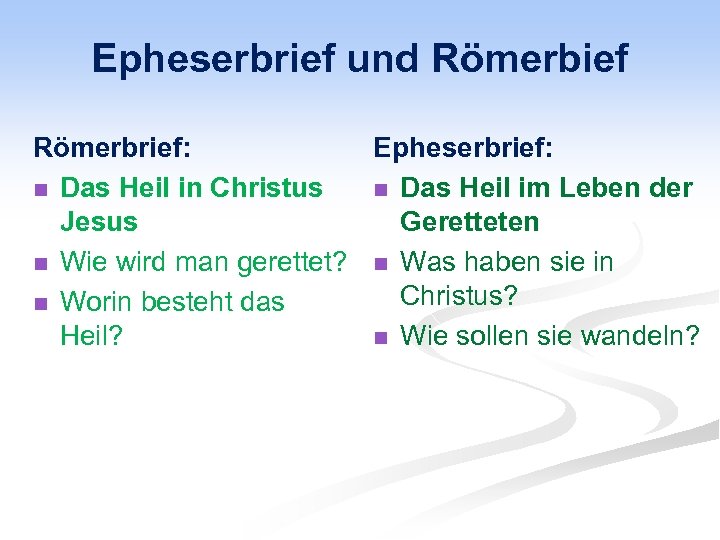 Epheserbrief und Römerbief

Römerbrief:

- Das Heil in Christus Jesus
- Wie wird man gerettet?
- Worin besteht das Heil?

Epheserbrief:

- Das Heil im Leben der Geretteten
- Was haben sie in Christus?
- Wie sollen sie wandeln?